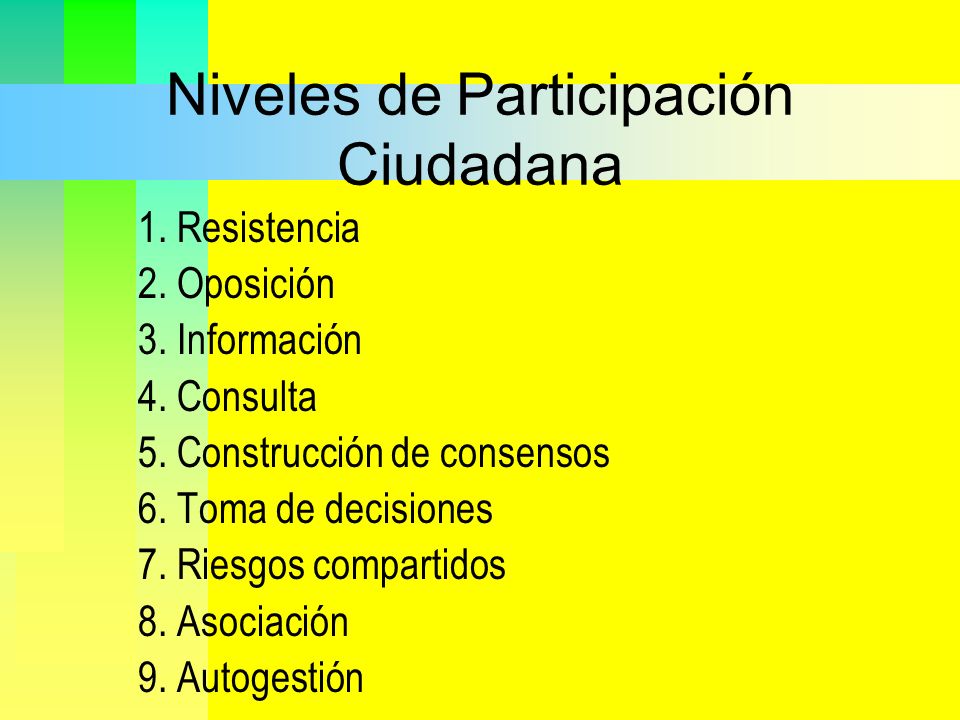 Niveles de Participación Ciudadana

1. Resistencia
2. Oposición
3. Información
4. Consulta
5. Construcción de consensos
6. Toma de decisiones
7. Riesgos compartidos
8. Asociación
9. Autogestión